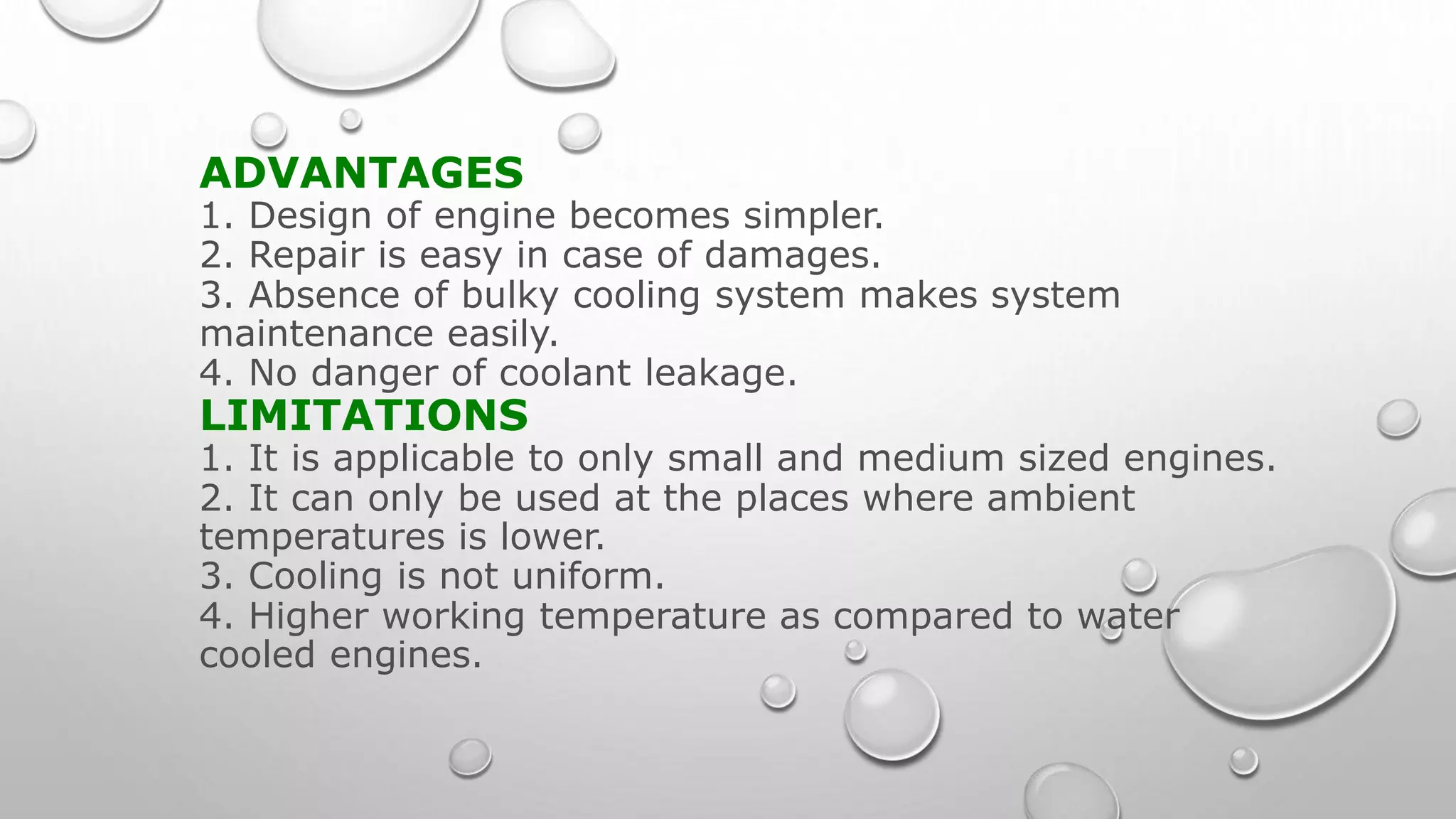 ADVANTAGES
1. Design of engine becomes simpler.
2. Repair is easy in case of damages.
3. Absence of bulky cooling system makes system maintenance easily.
4. No danger of coolant leakage.
LIMITATIONS
1. It is applicable to only small and medium sized engines.
2. It can only be used at the places where ambient temperatures is lower.
3. Cooling is not uniform.
4. Higher working temperature as compared to water cooled engines.